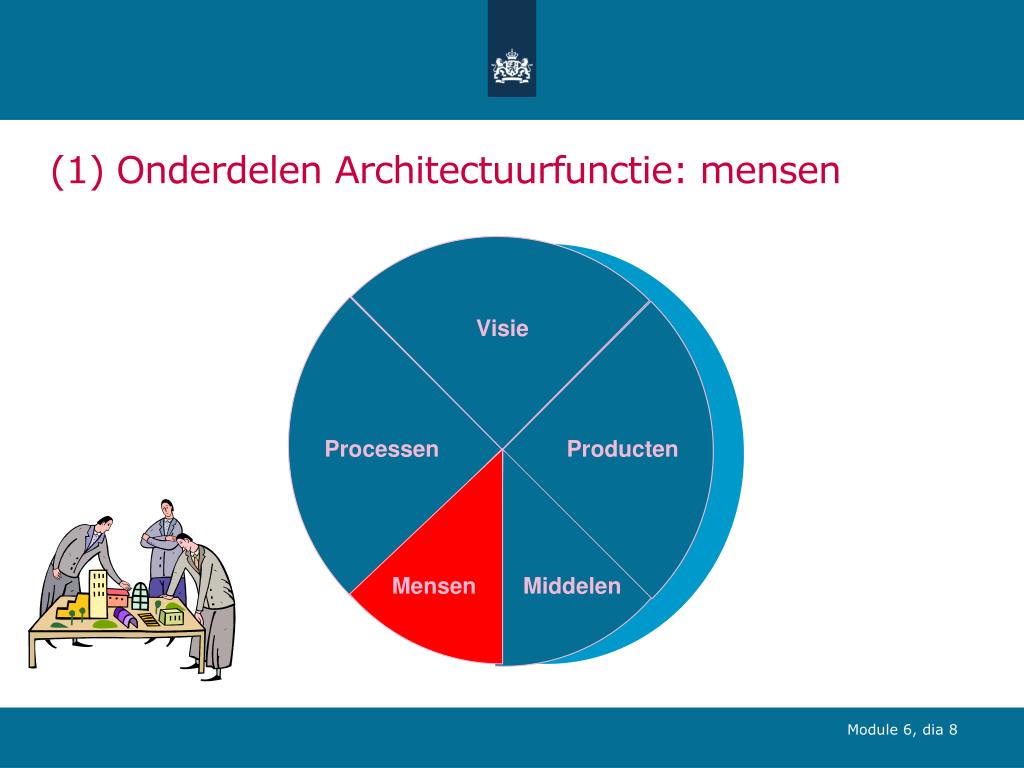 (1) Onderdelen Architectuurfunctie: mensen

Visie

Processen

Producten

Mensen

Middelen

Module 6, dia 8